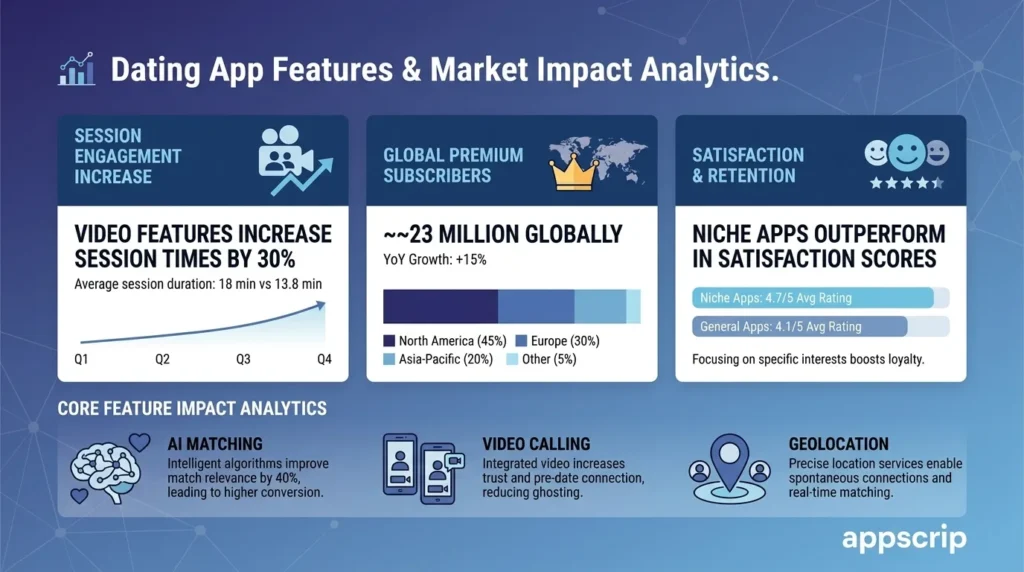 Dating App Features & Market Impact Analytics.

SESSION ENGAGEMENT INCREASE

VIDEO FEATURES INCREASE SESSION TIMES BY 30%

Average session duration: 18 min vs 13.8 min

Q1 Q2 Q3 Q4

GLOBAL PREMIUM SUBSCRIBERS

~~23 MILLION GLOBALLY

YoY Growth: +15%

North America (45%) Europe (30%) Asia-Pacific (20%) Other (5%)

SATISFACTION & RETENTION

NICHE APPS OUTPERFORM IN SATISFACTION SCORES

Niche Apps: 4.7/5 Avg Rating

General Apps: 4.1/5 Avg Rating

Focusing on specific interests boosts loyalty.

CORE FEATURE IMPACT ANALYTICS

AI MATCHING

Intelligent algorithms improve match relevance by 40%, leading to higher conversion.

VIDEO CALLING

Integrated video increases trust and pre-date connection, reducing ghosting.

GEOLOCATION

Precise location services enable spontaneous connections and real-time matching.

appscrip